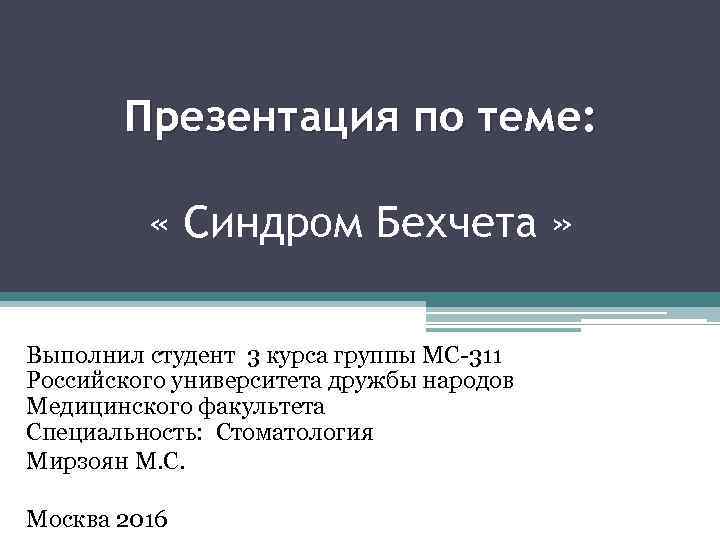 Презентация по теме:

« Синдром Бехчета »

Выполнил студент 3 курса группы МС-311
Российского университета дружбы народов
Медицинского факультета
Специальность: Стоматология
Мирзоян М.С.

Москва 2016